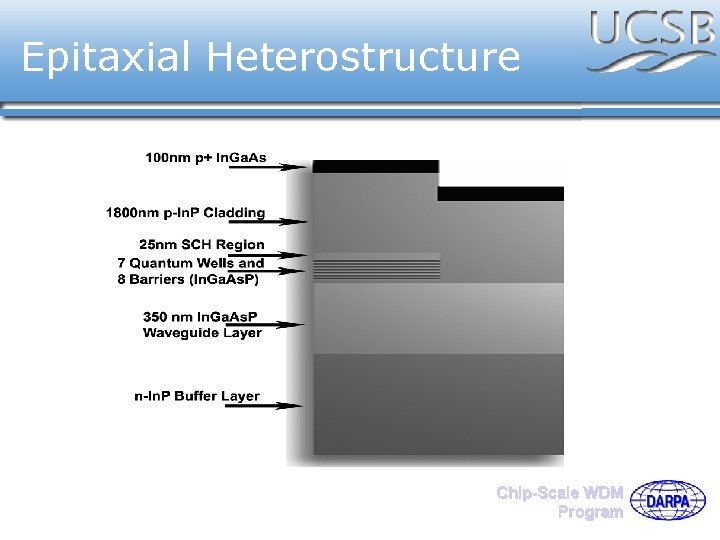 Epitaxial Heterostructure

UCSB

100nm p+ InGaAs

1800nm p-InP Cladding

25nm SCH Region

7 Quantum Wells and 8 Barriers (InGaAsP)

350 nm InGaAsP Waveguide Layer

n-InP Buffer Layer

Chip-Scale WDM Program

DARPA